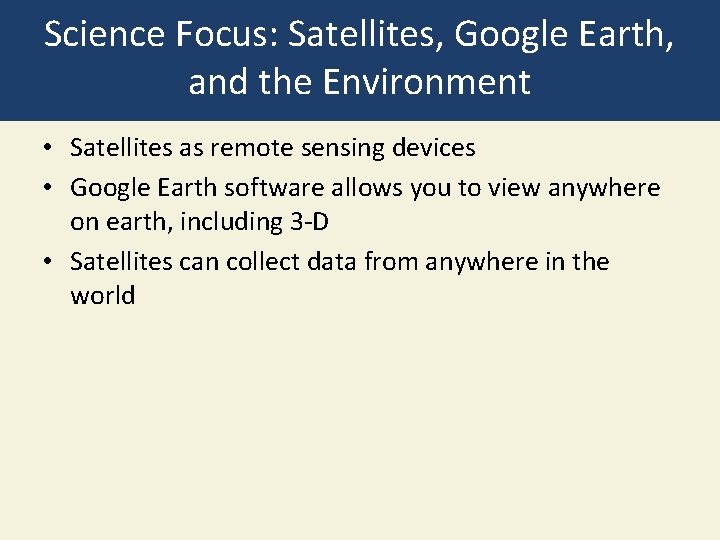 Science Focus: Satellites, Google Earth, and the Environment

• Satellites as remote sensing devices
• Google Earth software allows you to view anywhere on earth, including 3-D
• Satellites can collect data from anywhere in the world